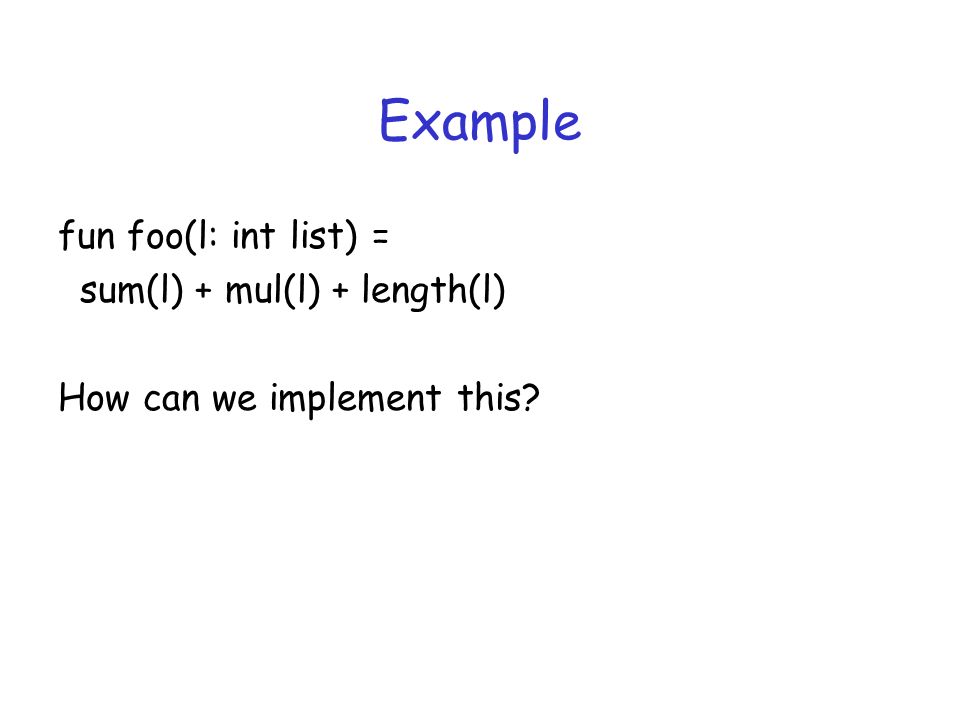 Example

fun foo(l: int list) =
  sum(l) + mul(l) + length(l)

How can we implement this?